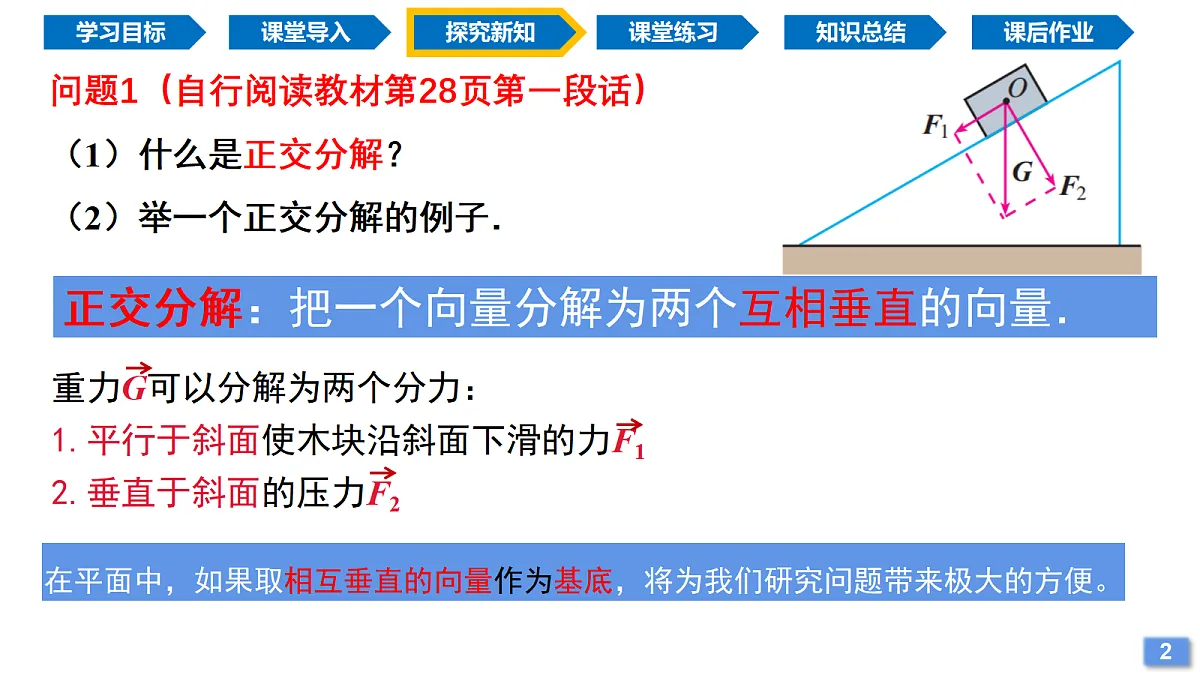 学习目标 课堂导入 探究新知 课堂练习 知识总结 课后作业

问题1（自行阅读教材第28页第一段话）

（1）什么是正交分解？

（2）举一个正交分解的例子.

$O$ $F_1$ $G$ $F_2$

正交分解：把一个向量分解为两个互相垂直的向量.

重力$\vec{G}$可以分解为两个分力：

1. 平行于斜面使木块沿斜面下滑的力$\vec{F_1}$

2. 垂直于斜面的压力$\vec{F_2}$

在平面中，如果取相互垂直的向量作为基底，将为我们研究问题带来极大的方便。

2